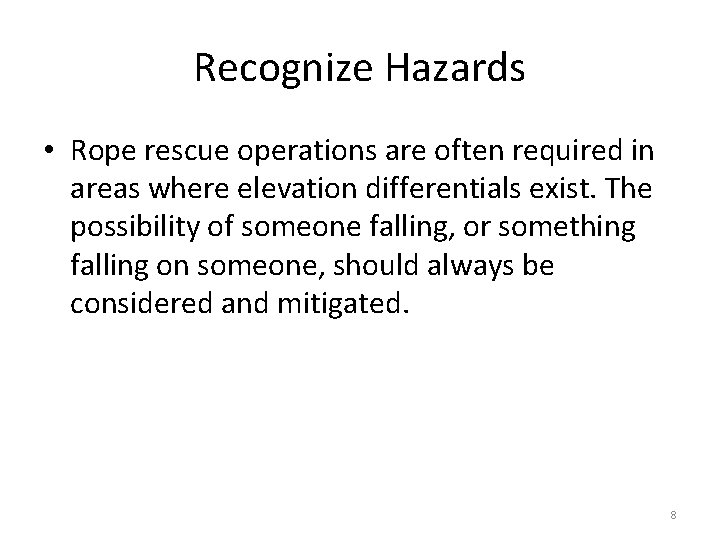 Recognize Hazards

• Rope rescue operations are often required in areas where elevation differentials exist. The possibility of someone falling, or something falling on someone, should always be considered and mitigated.

8